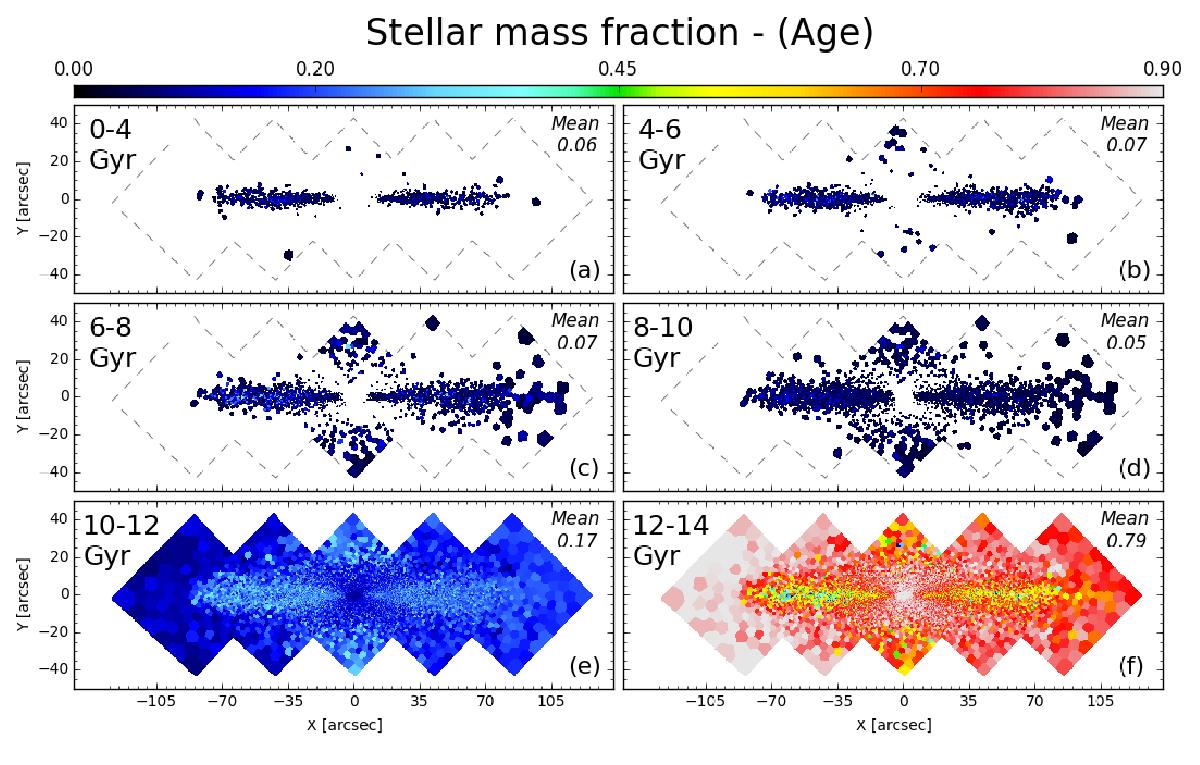 Stellar mass fraction - (Age)

0.00 0.20 0.45 0.70 0.90

0-4 Gyr
Mean 0.06
(a)

4-6 Gyr
Mean 0.07
(b)

6-8 Gyr
Mean 0.07
(c)

8-10 Gyr
Mean 0.05
(d)

10-12 Gyr
Mean 0.17
(e)

12-14 Gyr
Mean 0.79
(f)

Y [arcsec]
40 20 0 −20 −40

Y [arcsec]
40 20 0 −20 −40

Y [arcsec]
40 20 0 −20 −40

−105 −70 −35 0 35 70 105
X [arcsec]

−105 −70 −35 0 35 70 105
X [arcsec]